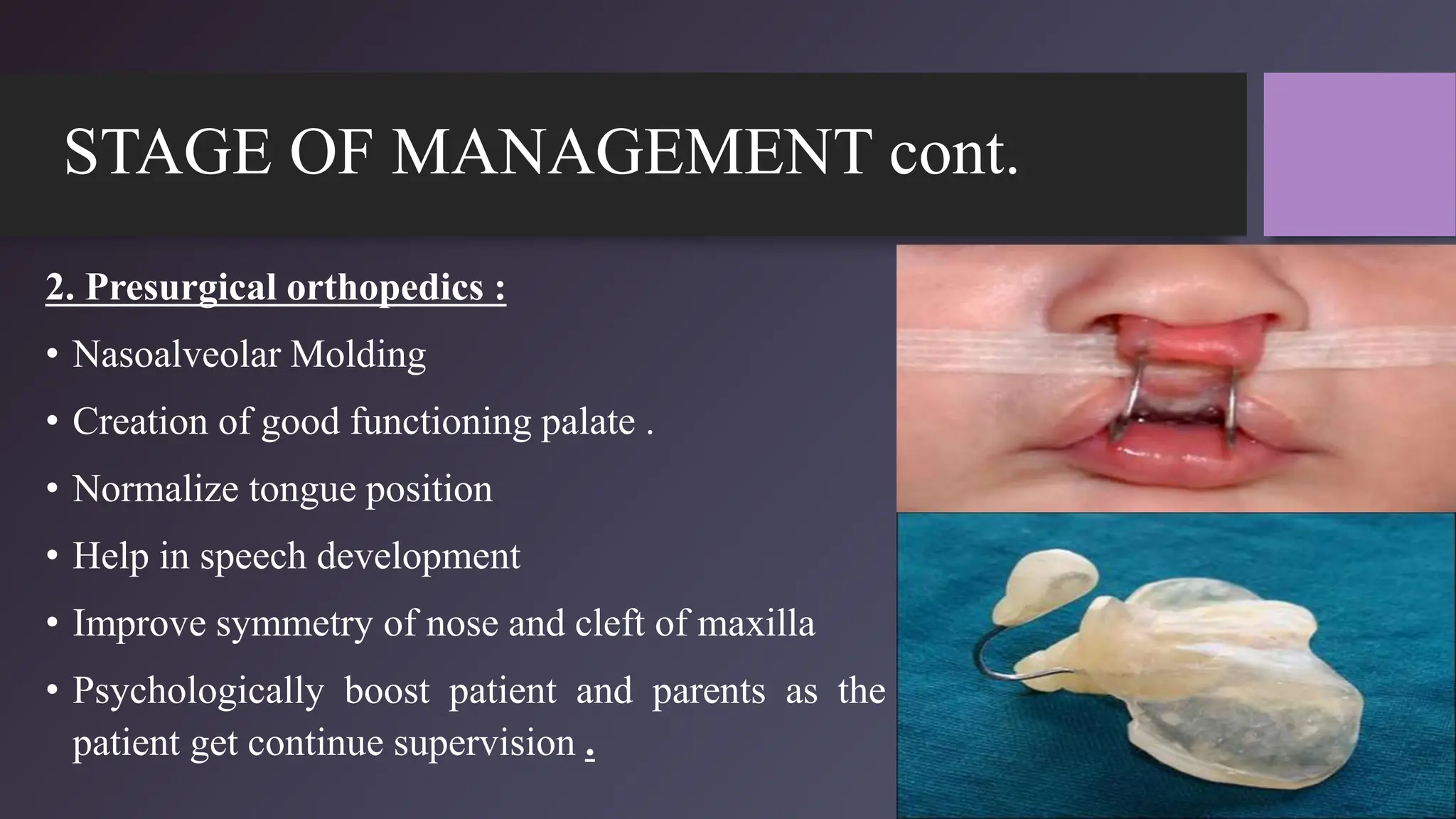 STAGE OF MANAGEMENT cont.

2. Presurgical orthopedics :

• Nasoalveolar Molding

• Creation of good functioning palate .

• Normalize tongue position

• Help in speech development

• Improve symmetry of nose and cleft of maxilla

• Psychologically boost patient and parents as the patient get continue supervision .